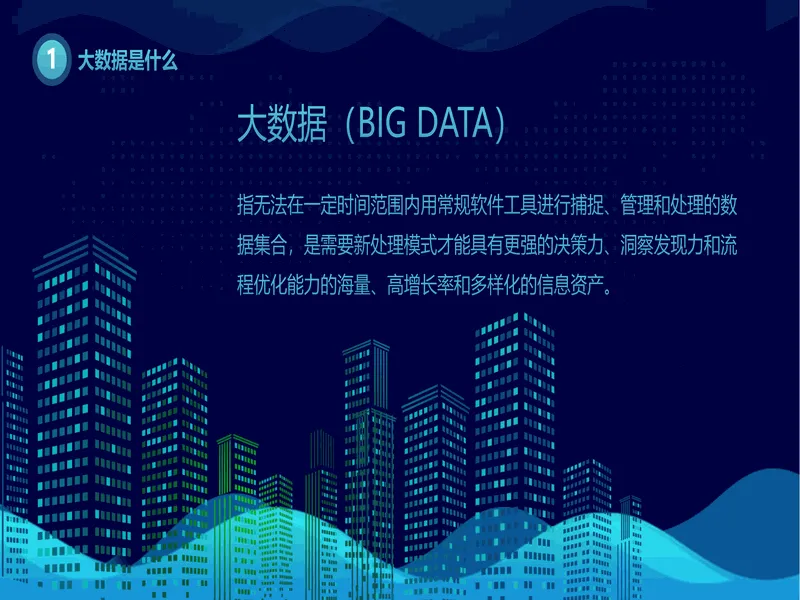 1 大数据是什么

大数据（BIG DATA)

指无法在一定时间范围内用常规软件工具进行捕捉、管理和处理的数据集合，是需要新处理模式才能具有更强的决策力、洞察发现力和流程优化能力的海量、高增长率和多样化的信息资产。